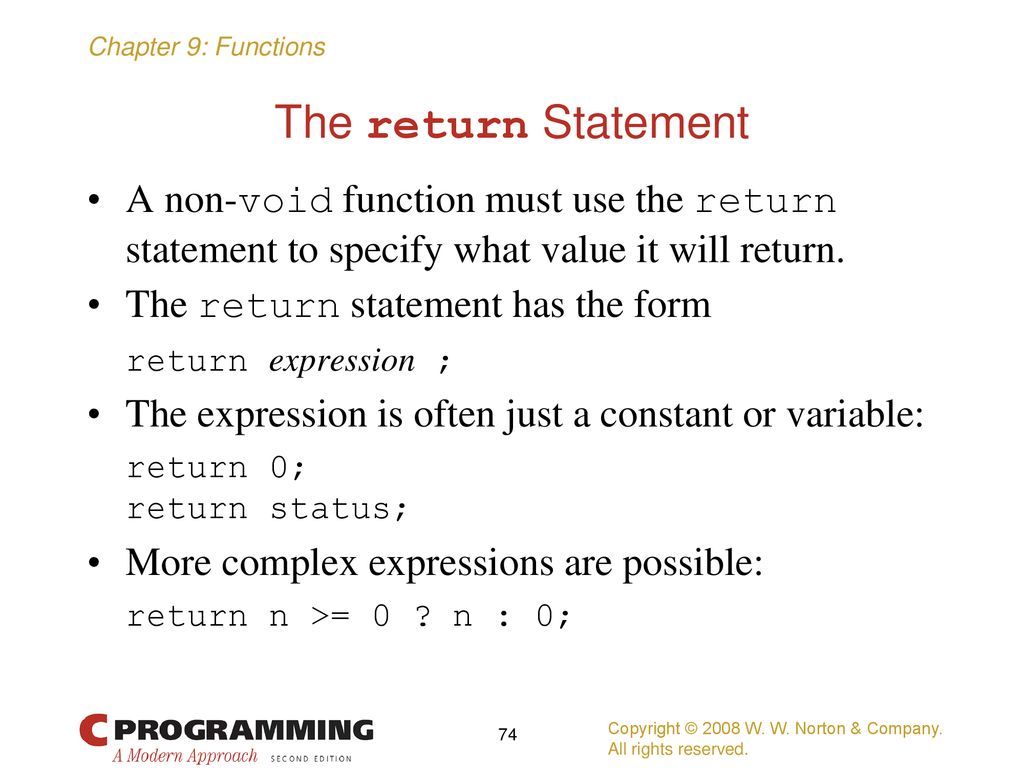 Chapter 9: Functions

The return Statement

• A non-void function must use the return statement to specify what value it will return.

• The return statement has the form

return expression ;

• The expression is often just a constant or variable:

return 0;
return status;

• More complex expressions are possible:

return n >= 0 ? n : 0;

C PROGRAMMING
A Modern Approach SECOND EDITION

74

Copyright © 2008 W. W. Norton & Company.
All rights reserved.